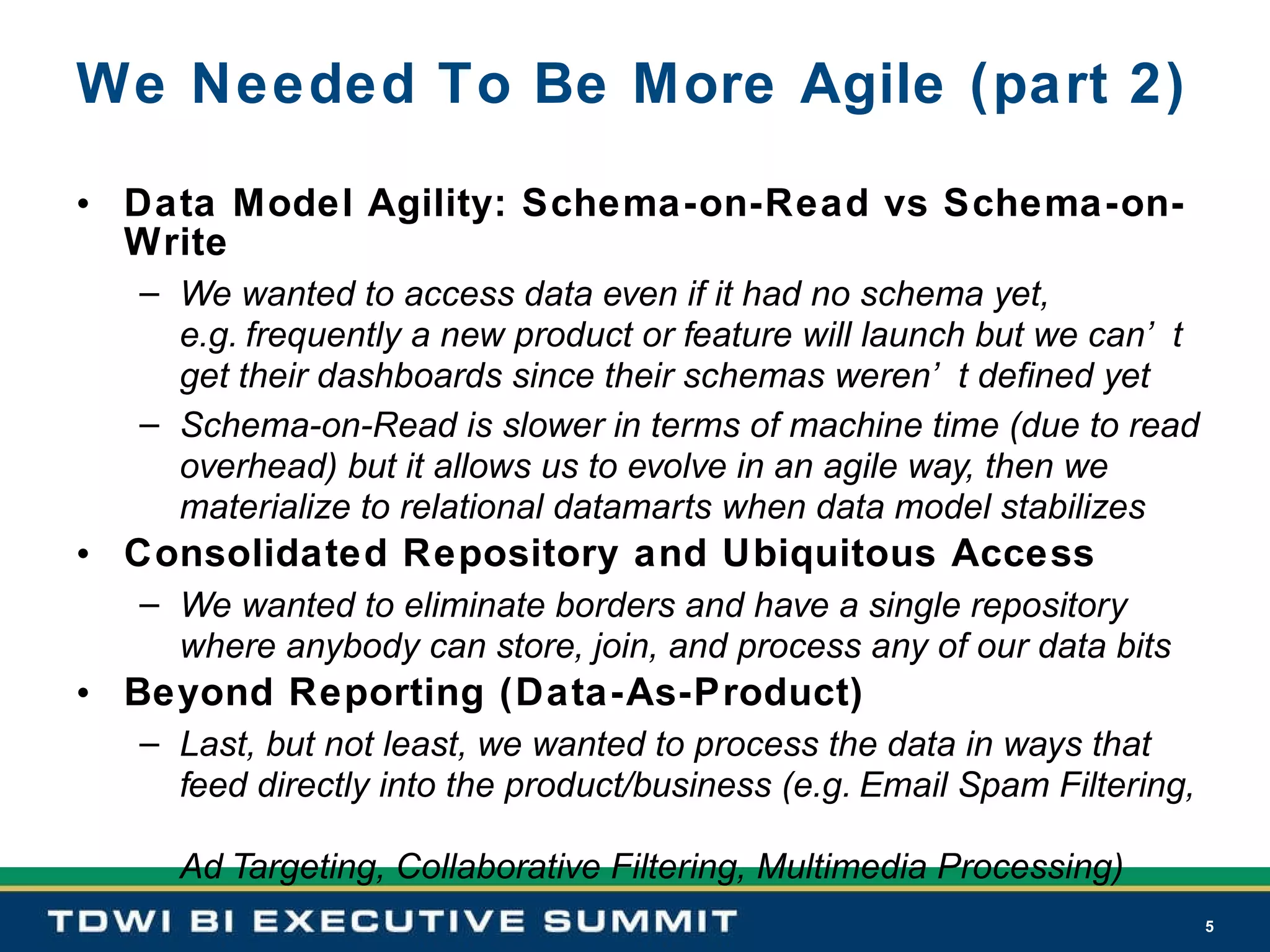 We Needed To Be More Agile (part 2)

• Data Model Agility: Schema-on-Read vs Schema-on-Write
– We wanted to access data even if it had no schema yet, e.g. frequently a new product or feature will launch but we can’ t get their dashboards since their schemas weren’ t defined yet
– Schema-on-Read is slower in terms of machine time (due to read overhead) but it allows us to evolve in an agile way, then we materialize to relational datamarts when data model stabilizes
• Consolidated Repository and Ubiquitous Access
– We wanted to eliminate borders and have a single repository where anybody can store, join, and process any of our data bits
• Beyond Reporting (Data-As-Product)
– Last, but not least, we wanted to process the data in ways that feed directly into the product/business (e.g. Email Spam Filtering,

Ad Targeting, Collaborative Filtering, Multimedia Processing)

TDWI BI EXECUTIVE SUMMIT
5